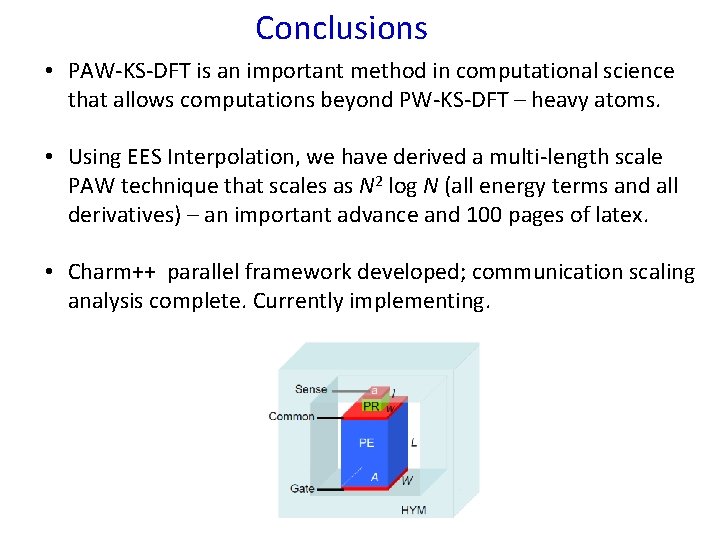 Conclusions

• PAW-KS-DFT is an important method in computational science that allows computations beyond PW-KS-DFT – heavy atoms.

• Using EES Interpolation, we have derived a multi-length scale PAW technique that scales as $N^2 \log N$ (all energy terms and all derivatives) – an important advance and 100 pages of latex.

• Charm++ parallel framework developed; communication scaling analysis complete. Currently implementing.

Sense
a
l
PR
w
Common
PE
L
A
W
Gate
HYM